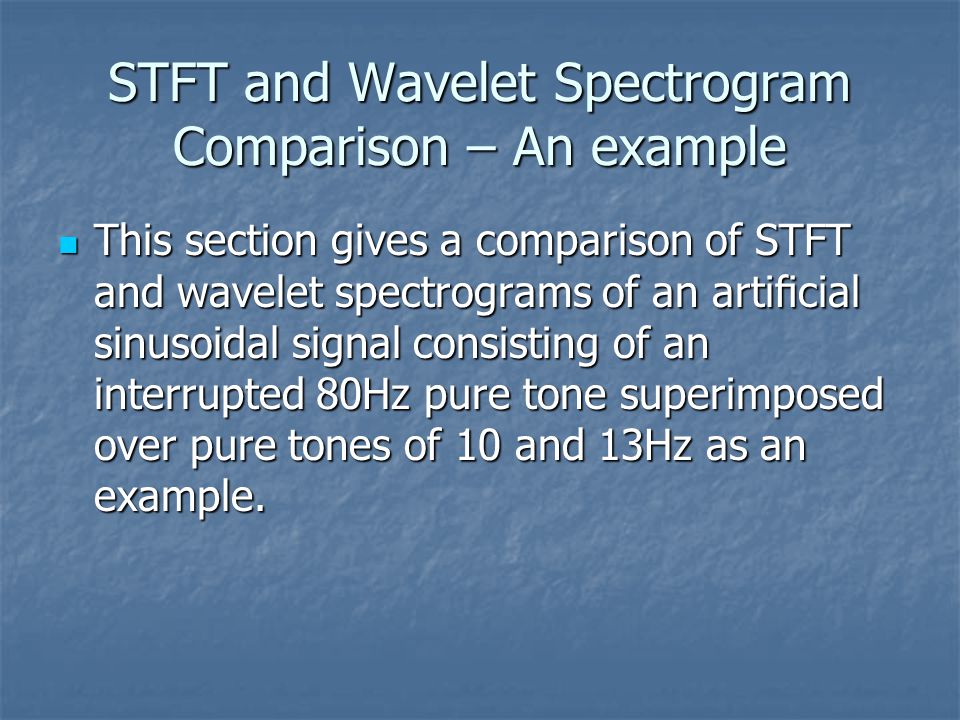 STFT and Wavelet Spectrogram Comparison – An example

This section gives a comparison of STFT and wavelet spectrograms of an artificial sinusoidal signal consisting of an interrupted 80Hz pure tone superimposed over pure tones of 10 and 13Hz as an example.